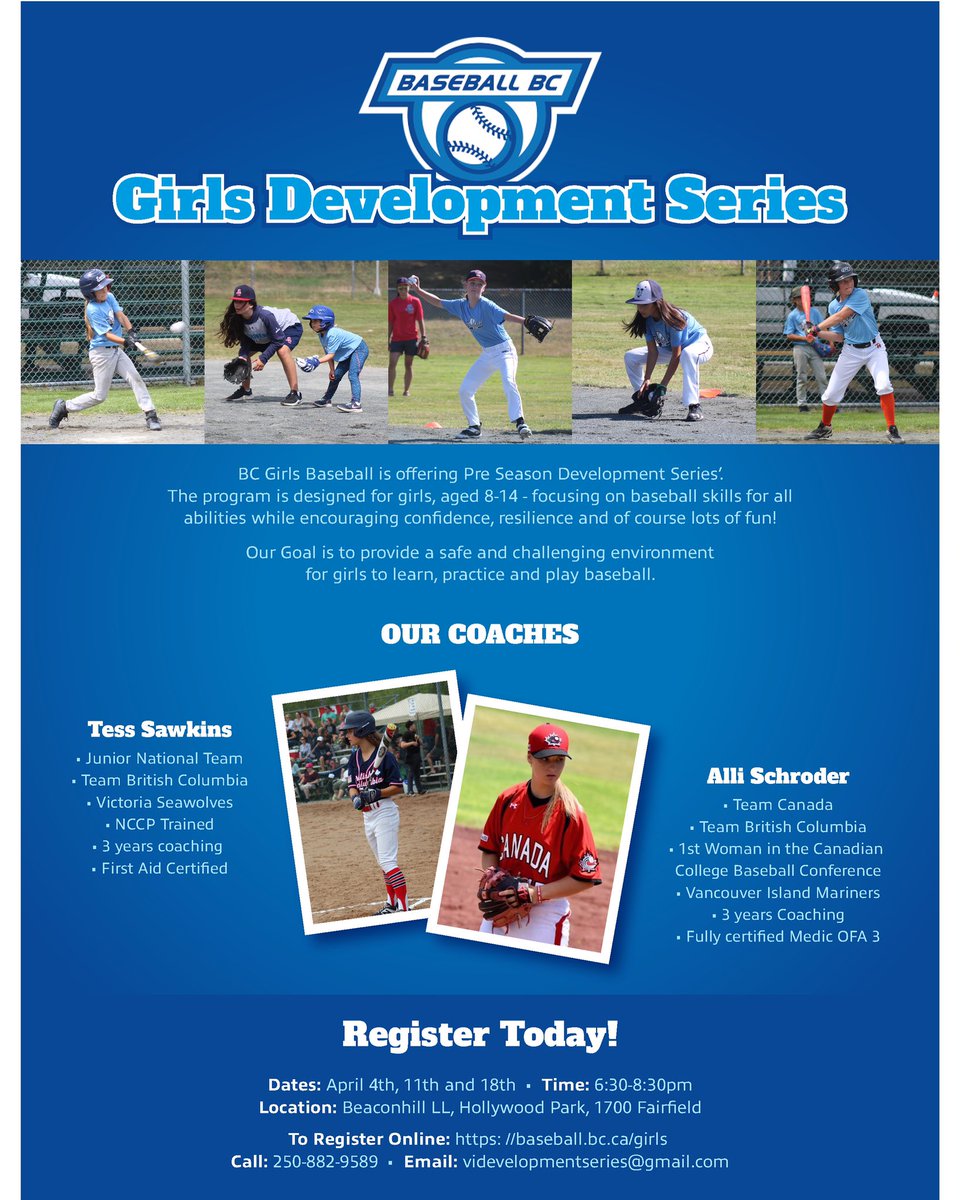 BASEBALL BC

Girls Development Series

BC Girls Baseball is offering Pre Season Development Series'. The program is designed for girls, aged 8-14 - focusing on baseball skills for all abilities while encouraging confidence, resilience and of course lots of fun!

Our Goal is to provide a safe and challenging environment for girls to learn, practice and play baseball.

OUR COACHES

Tess Sawkins
▪ Junior National Team
▪ Team British Columbia
▪ Victoria Seawolves
▪ NCCP Trained
▪ 3 years coaching
▪ First Aid Certified

CANADA

Alli Schroder
▪ Team Canada
▪ Team British Columbia
▪ 1st Woman in the Canadian College Baseball Conference
▪ Vancouver Island Mariners
▪ 3 years Coaching
▪ Fully certified Medic OFA 3

Register Today!

Dates: April 4th, 11th and 18th ▪ Time: 6:30-8:30pm
Location: Beaconhill LL, Hollywood Park, 1700 Fairfield

To Register Online: https: //baseball.bc.ca/girls
Call: 250-882-9589 ▪ Email: videvelopmentseries@gmail.com